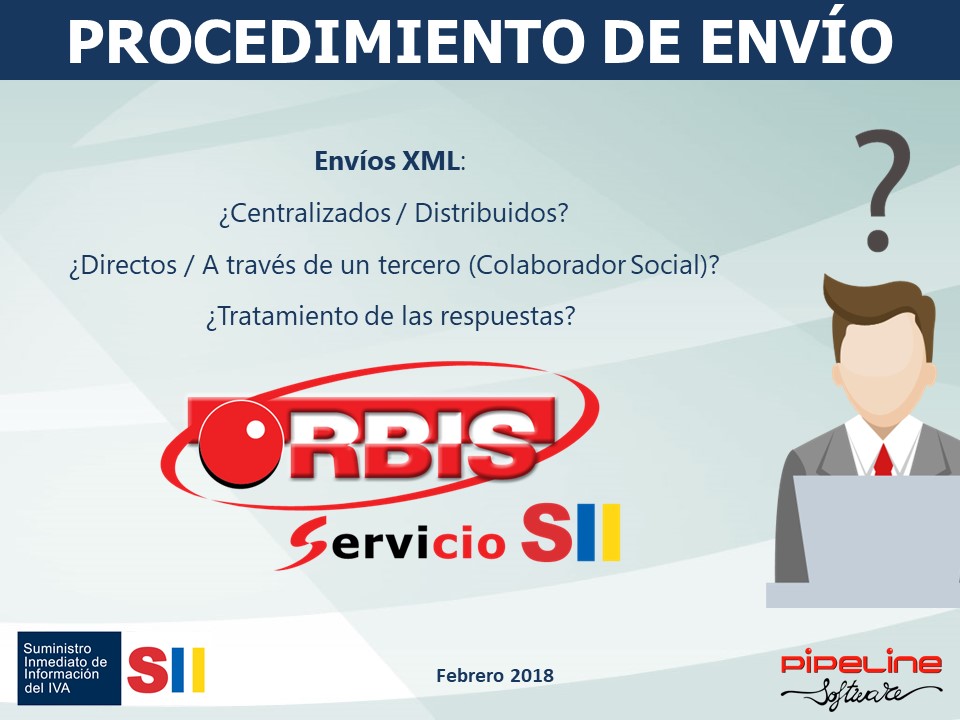 PROCEDIMIENTO DE ENVÍO

Envíos XML:

¿Centralizados / Distribuidos?

¿Directos / A través de un tercero (Colaborador Social)?

¿Tratamiento de las respuestas?

?

ORBIS
Servicio SII

Suministro Inmediato de Información del IVA
SII

Febrero 2018

PIPELINE
Software